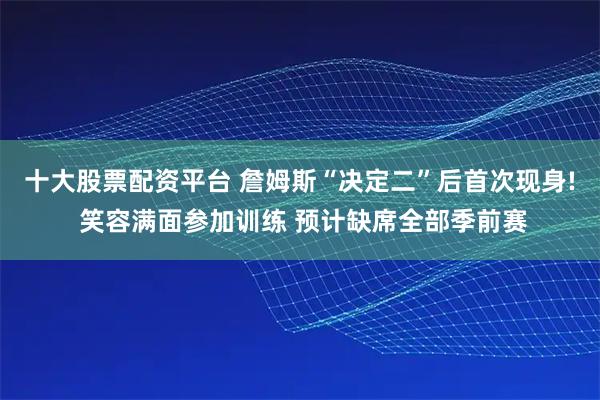 十大股票配资平台 詹姆斯“决定二”后首次现身！笑容满面参加训练 预计缺席全部季前赛